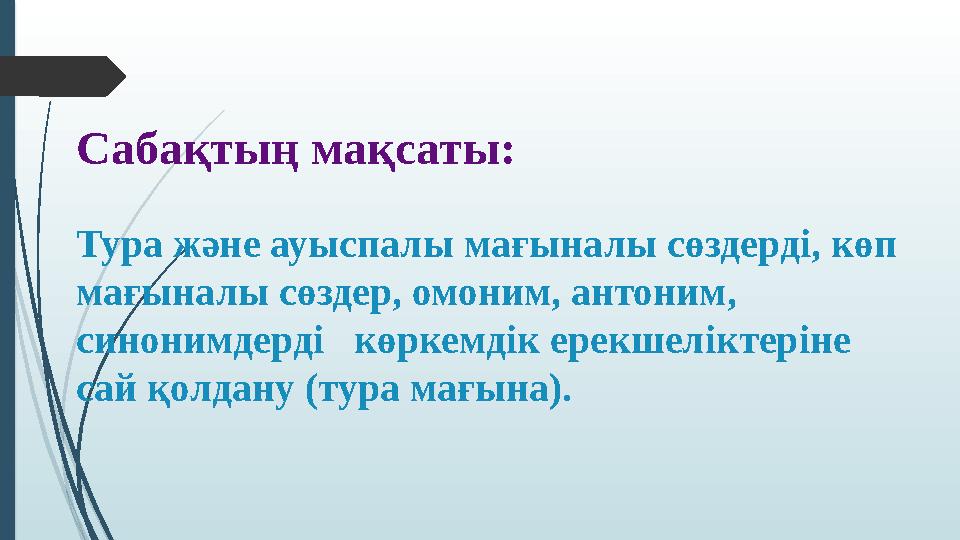 Сабақтың мақсаты:

Тура және ауыспалы мағыналы сөздерді, көп мағыналы сөздер, омоним, антоним, синонимдерді көркемдік ерекшеліктеріне сай қолдану (тура мағына).